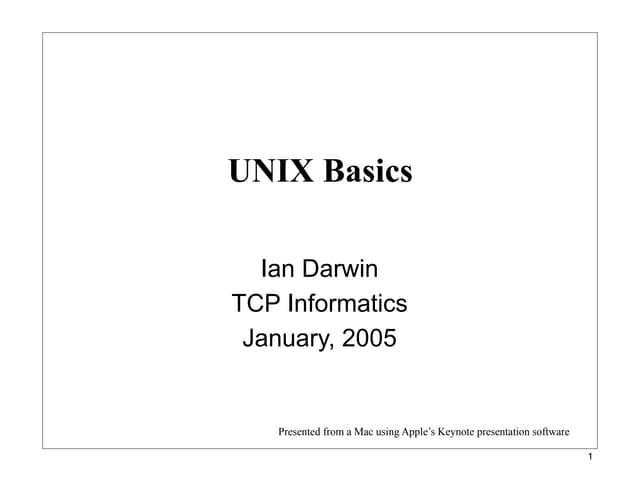 UNIX Basics

Ian Darwin
TCP Informatics
January, 2005

Presented from a Mac using Apple's Keynote presentation software

1